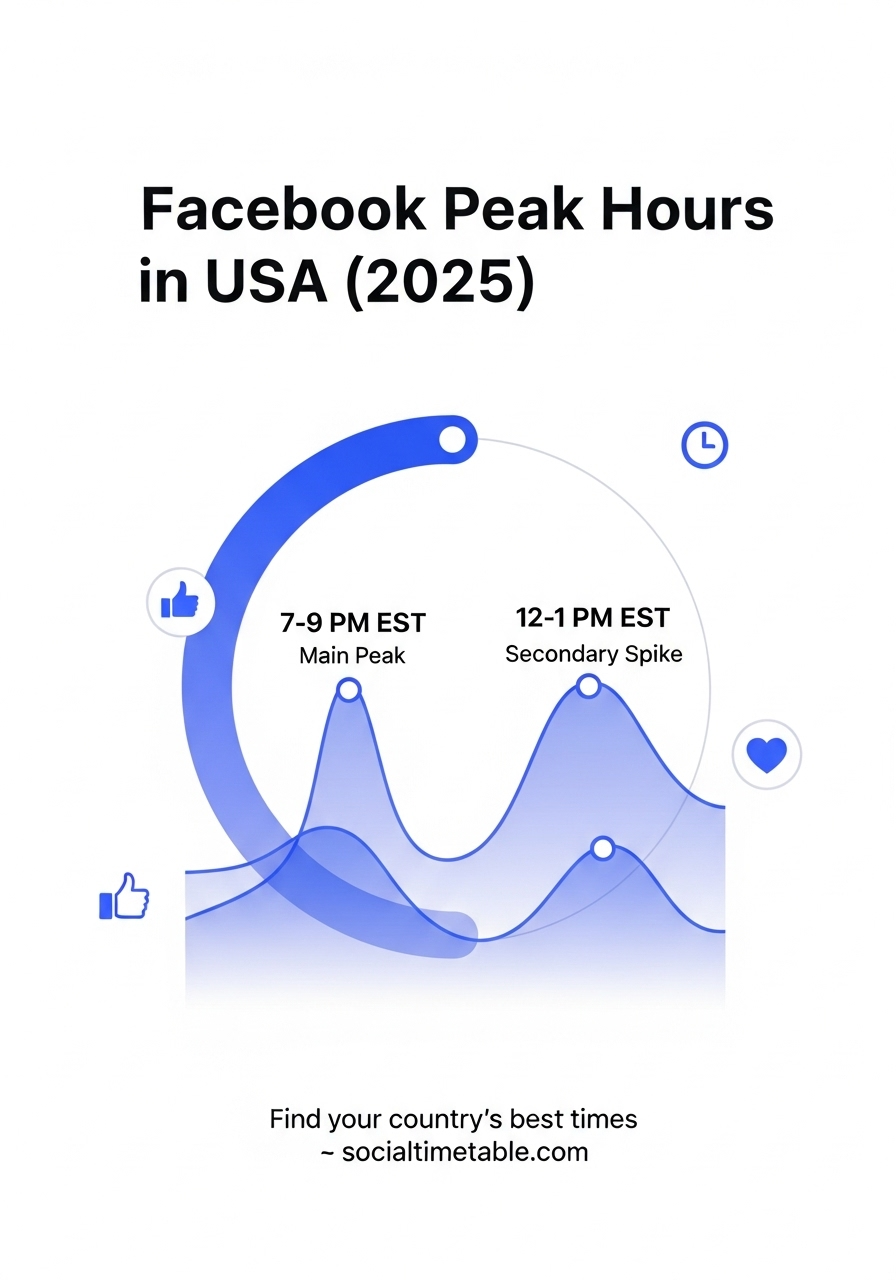 Facebook Peak Hours in USA (2025)

7-9 PM EST
Main Peak

12-1 PM EST
Secondary Spike

Find your country's best times
~ socialtimetable.com